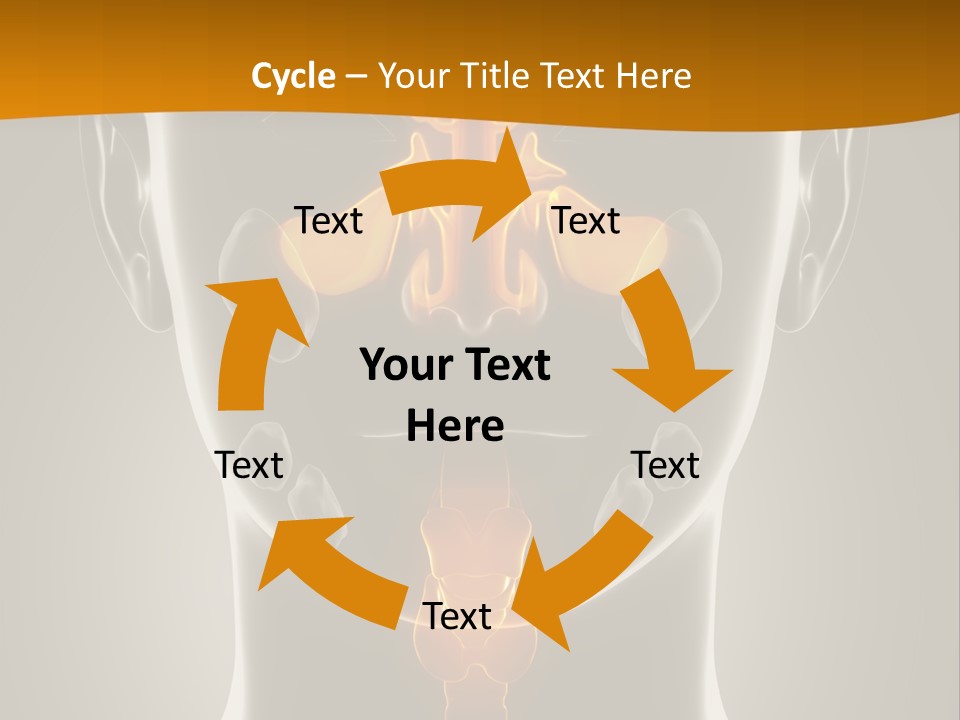 Cycle – Your Title Text Here

Text

Text

Your Text Here

Text

Text

Text